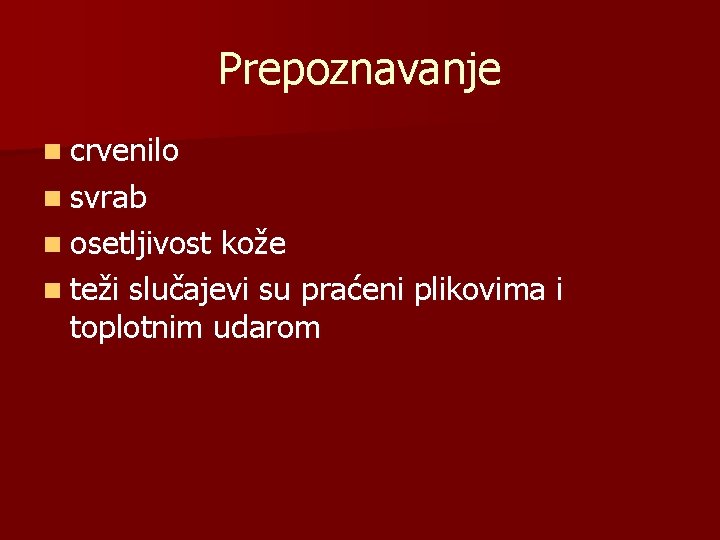 Prepoznavanje

- crvenilo
- svrab
- osetljivost kože
- teži slučajevi su praćeni plikovima i toplotnim udarom